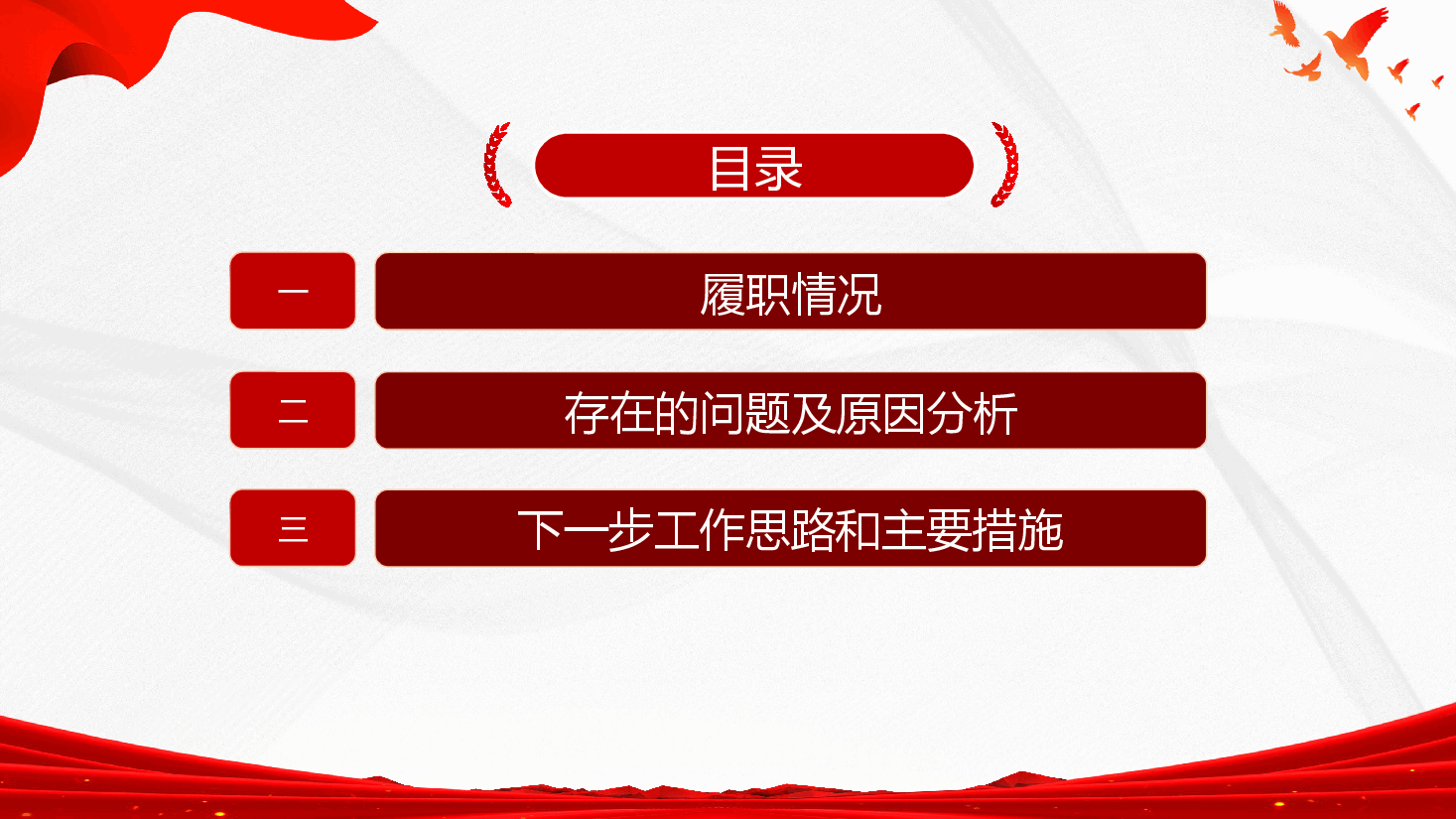 目录

一

履职情况

二

存在的问题及原因分析

三

下一步工作思路和主要措施